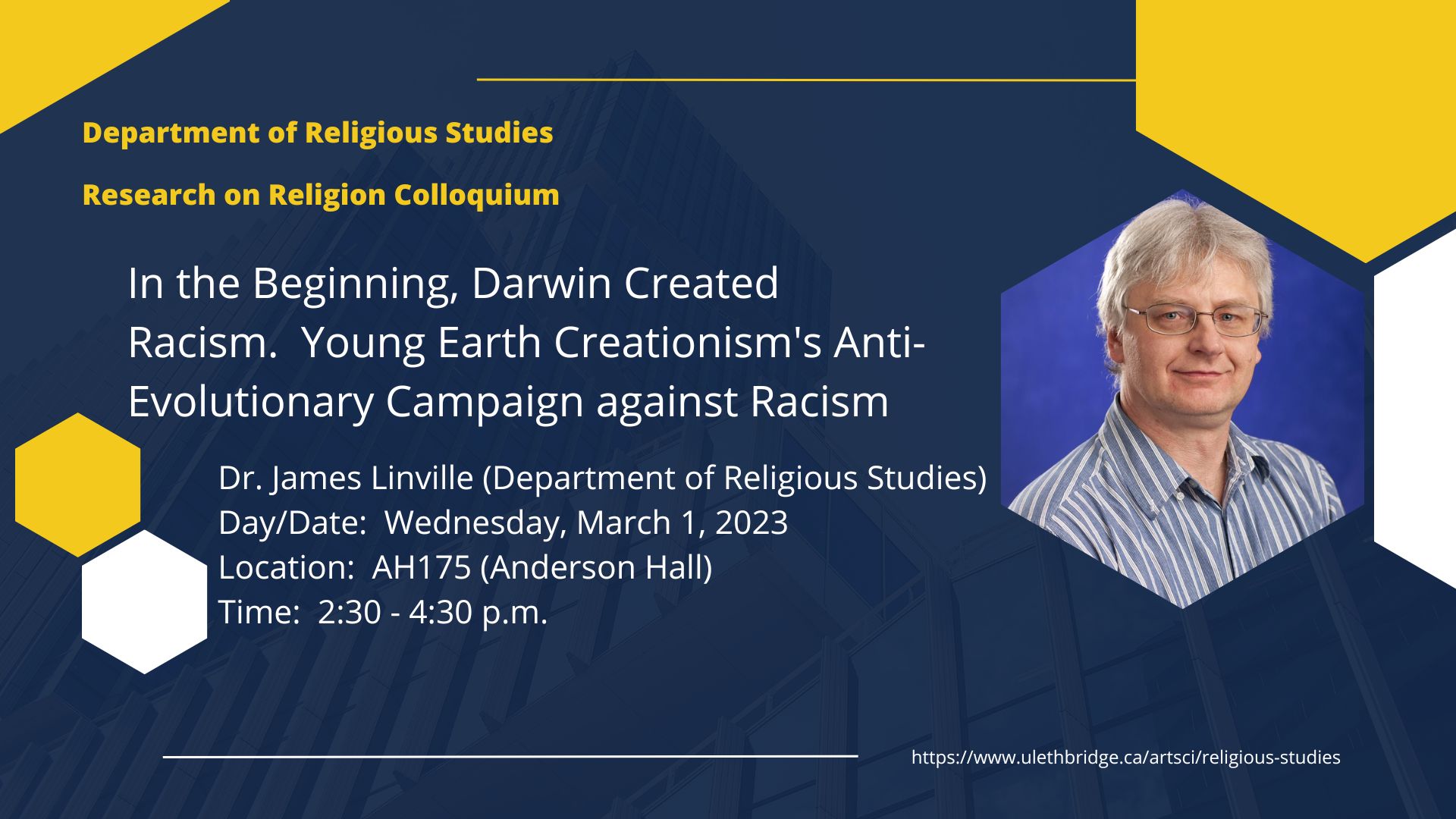 Department of Religious Studies

Research on Religion Colloquium

In the Beginning, Darwin Created Racism.  Young Earth Creationism's Anti-Evolutionary Campaign against Racism

Dr. James Linville (Department of Religious Studies)
Day/Date:  Wednesday, March 1, 2023
Location:  AH175 (Anderson Hall)
Time:  2:30 - 4:30 p.m.

https://www.ulethbridge.ca/artsci/religious-studies